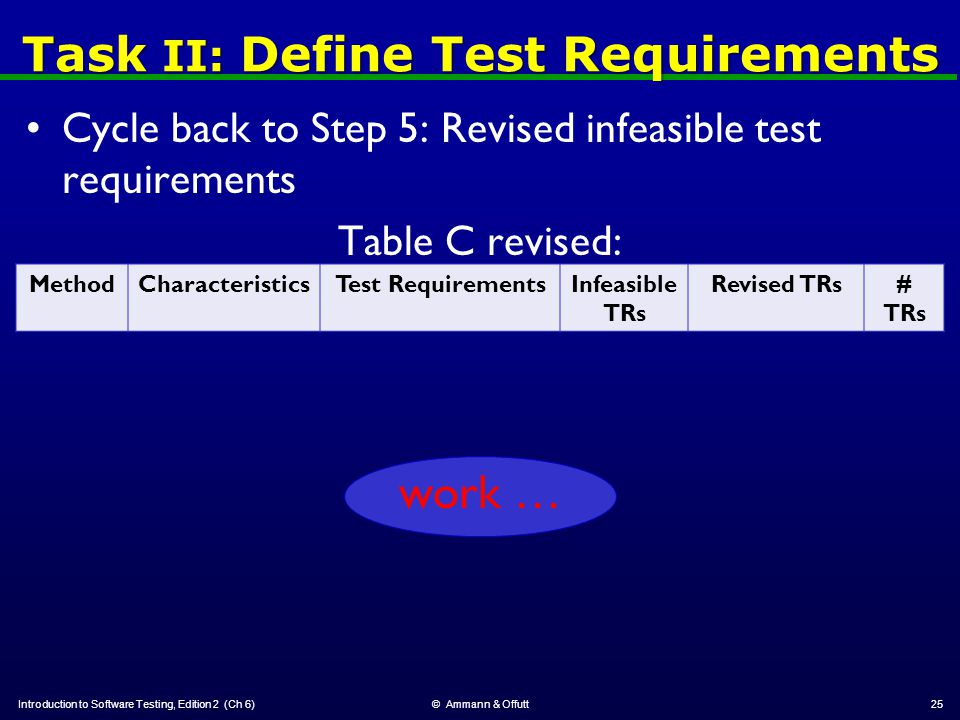 Task II: Define Test Requirements

• Cycle back to Step 5: Revised infeasible test requirements

Table C revised:

| Method | Characteristics | Test Requirements | Infeasible TRs | Revised TRs | # TRs |
|---|---|---|---|---|---|

work …

Introduction to Software Testing, Edition 2 (Ch 6)

© Ammann & Offutt

25